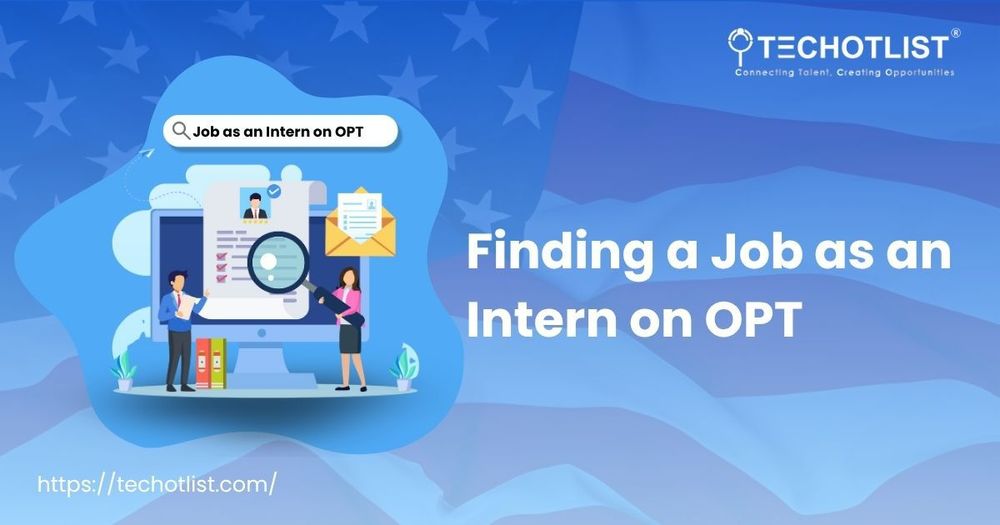 TECHOTLIST®
Connecting Talent, Creating Opportunities

Job as an Intern on OPT

Finding a Job as an Intern on OPT

https://techotlist.com/